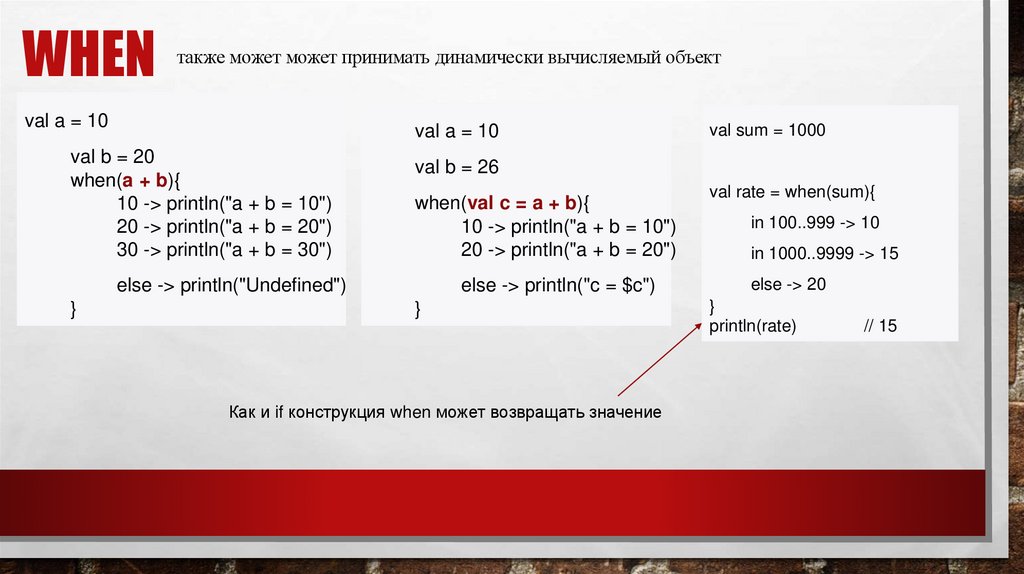 WHEN

также может может принимать динамически вычисляемый объект

val a = 10

val b = 20
when(a + b){
10 -> println("a + b = 10")
20 -> println("a + b = 20")
30 -> println("a + b = 30")

else -> println("Undefined")
}

val a = 10

val b = 26

when(val c = a + b){
10 -> println("a + b = 10")
20 -> println("a + b = 20")

else -> println("c = $c")
}

val sum = 1000

val rate = when(sum){
in 100..999 -> 10
in 1000..9999 -> 15
else -> 20
}
println(rate) // 15

Как и if конструкция when может возвращать значение